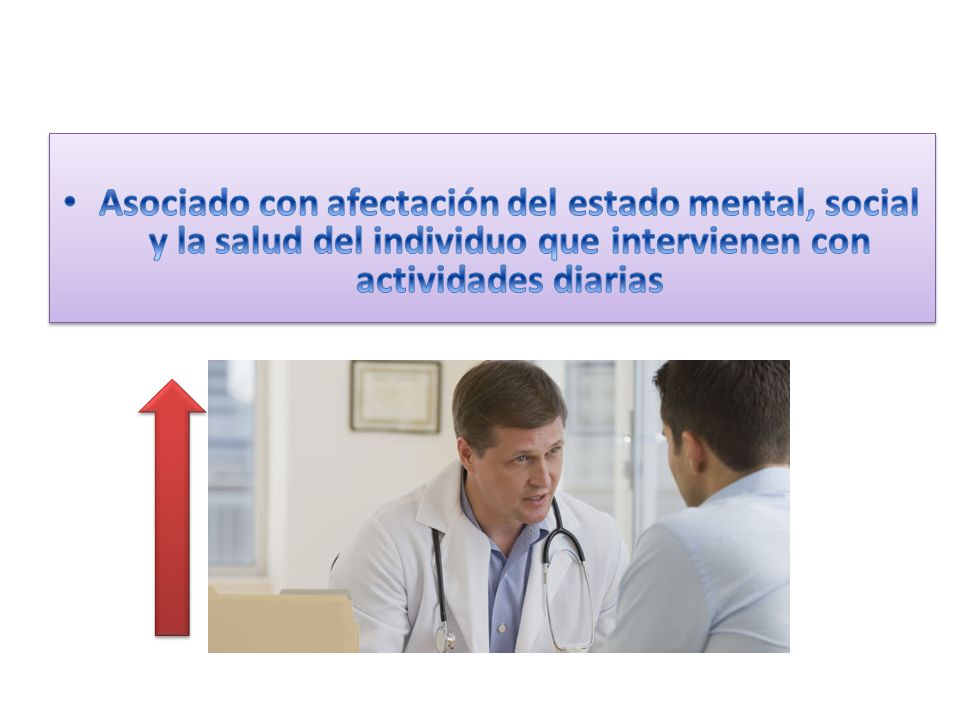 • Asociado con afectación del estado mental, social y la salud del individuo que intervienen con actividades diarias